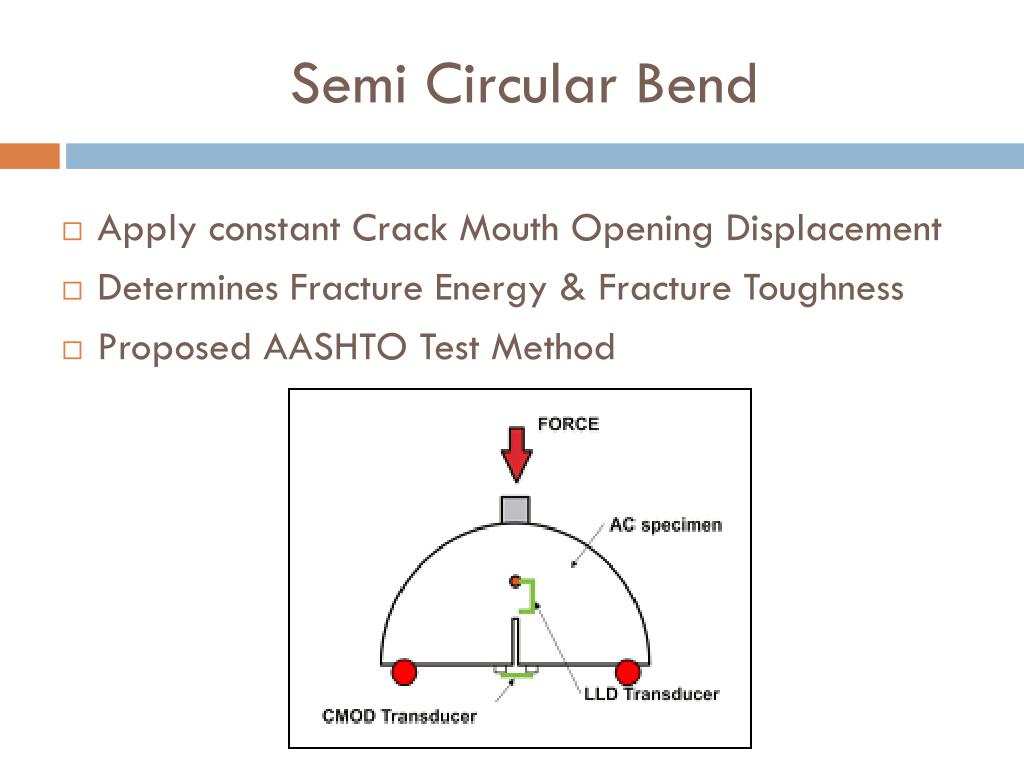 Semi Circular Bend

□ Apply constant Crack Mouth Opening Displacement
□ Determines Fracture Energy & Fracture Toughness
□ Proposed AASHTO Test Method

FORCE
AC specimen
LLD Transducer
CMOD Transducer